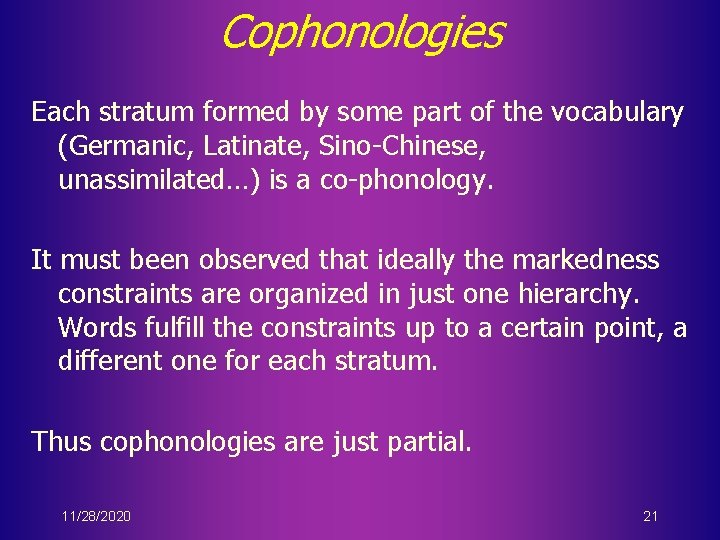 Cophonologies

Each stratum formed by some part of the vocabulary (Germanic, Latinate, Sino-Chinese, unassimilated…) is a co-phonology.

It must been observed that ideally the markedness constraints are organized in just one hierarchy. Words fulfill the constraints up to a certain point, a different one for each stratum.

Thus cophonologies are just partial.

11/28/2020

21